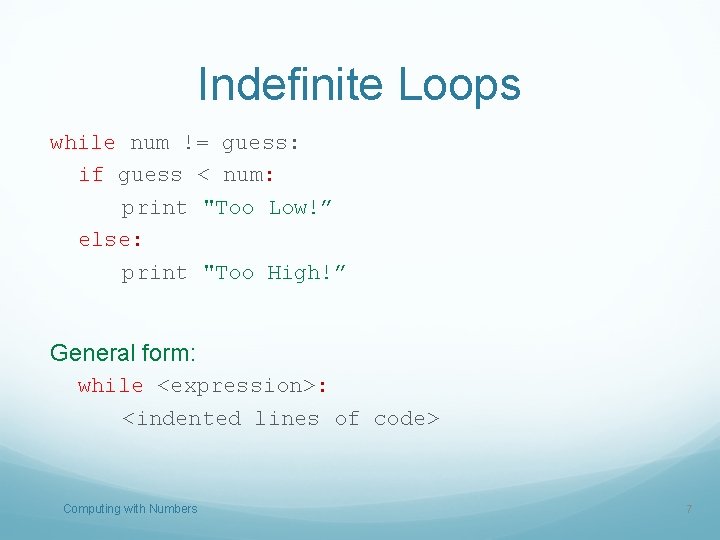 Indefinite Loops

while num != guess:
  if guess < num:
    print "Too Low!”
  else:
    print "Too High!”

General form:
  while <expression>:
    <indented lines of code>

Computing with Numbers

7